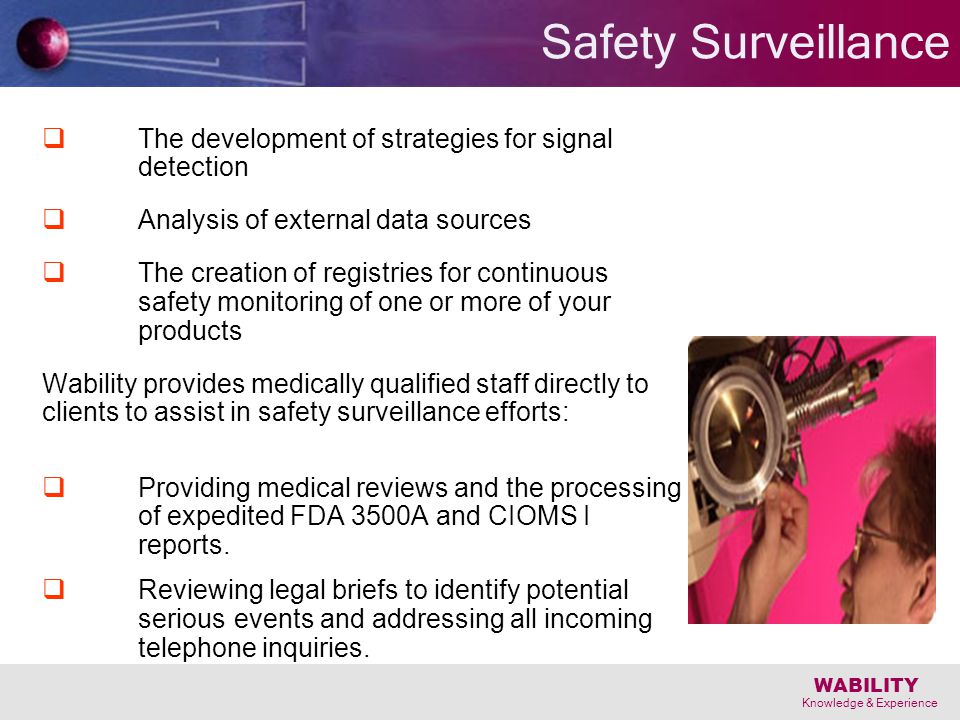 Safety Surveillance

❑ The development of strategies for signal detection

❑ Analysis of external data sources

❑ The creation of registries for continuous safety monitoring of one or more of your products

Wability provides medically qualified staff directly to clients to assist in safety surveillance efforts:

❑ Providing medical reviews and the processing of expedited FDA 3500A and CIOMS I reports.

❑ Reviewing legal briefs to identify potential serious events and addressing all incoming telephone inquiries.

WABILITY
Knowledge & Experience